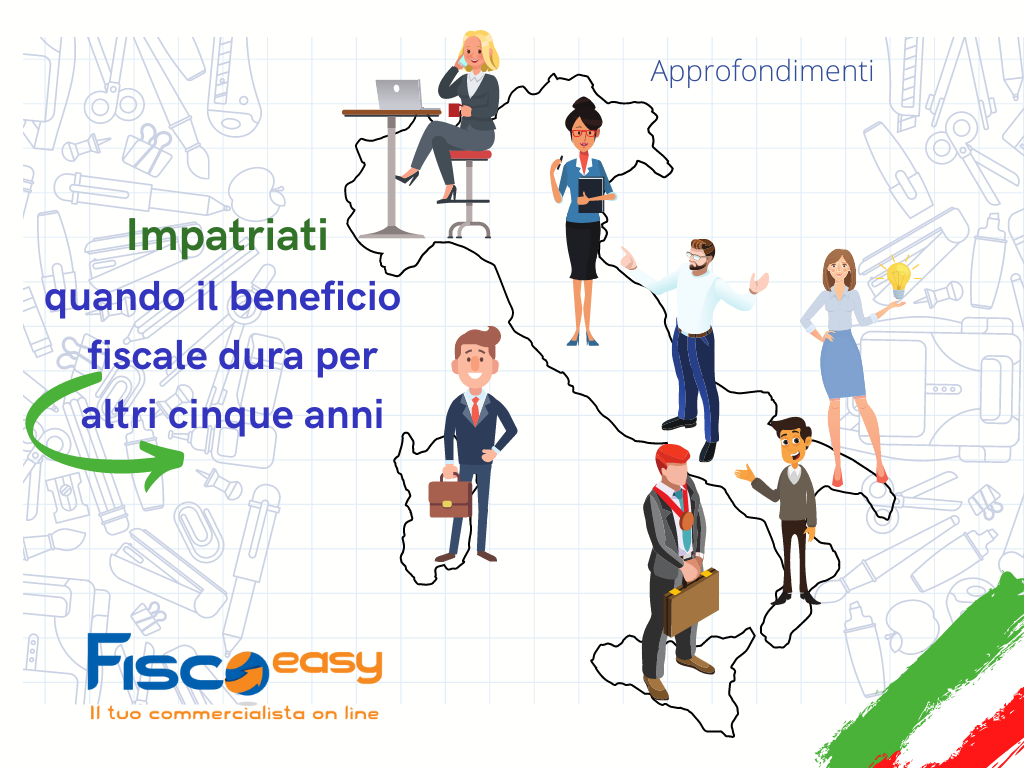 Approfondimenti

Impatriati
quando il beneficio fiscale dura per altri cinque anni

Fisco easy
Il tuo commercialista on line